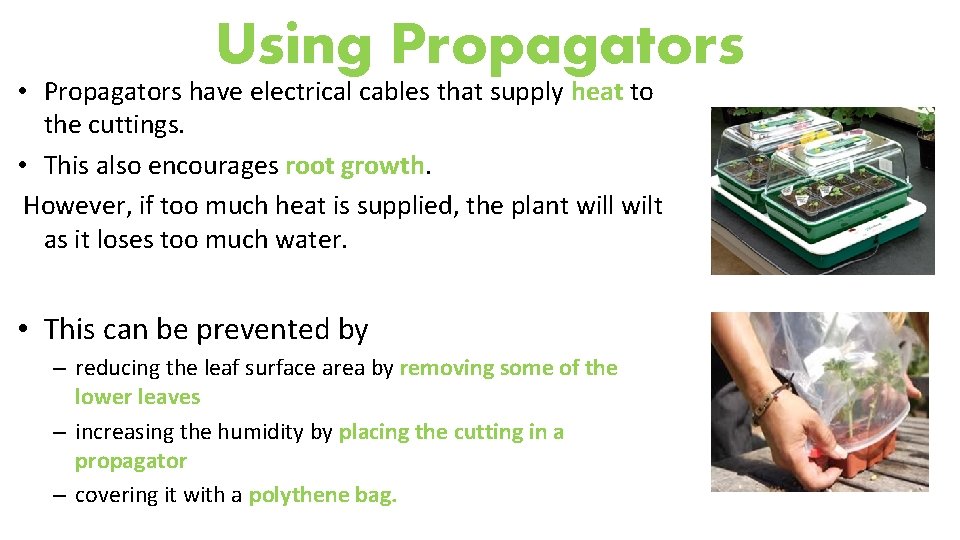 Using Propagators

• Propagators have electrical cables that supply heat to the cuttings.
• This also encourages root growth.
However, if too much heat is supplied, the plant will wilt as it loses too much water.

• This can be prevented by
– reducing the leaf surface area by removing some of the lower leaves
– increasing the humidity by placing the cutting in a propagator
– covering it with a polythene bag.